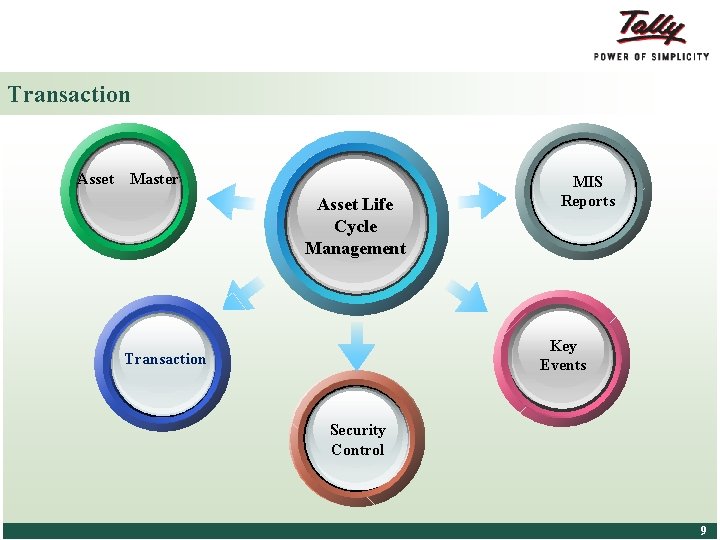 Tally
POWER OF SIMPLICITY

Transaction

Asset Master

Asset Life Cycle Management

MIS Reports

Transaction

Key Events

Security Control

9